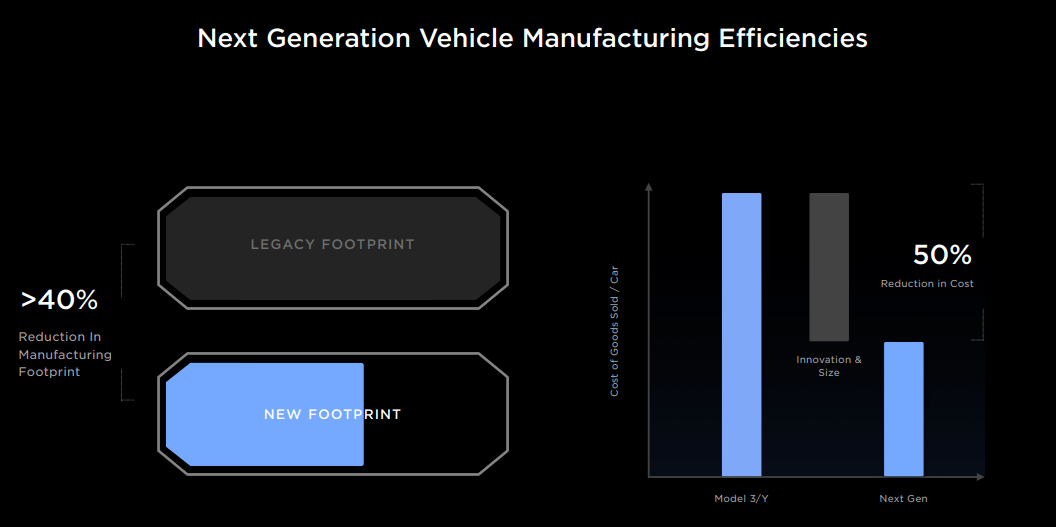 Next Generation Vehicle Manufacturing Efficiencies

>40%

Reduction In Manufacturing Footprint

LEGACY FOOTPRINT

NEW FOOTPRINT

Cost of Goods Sold / Car

Innovation & Size

50%

Reduction in Cost

Model 3/Y

Next Gen